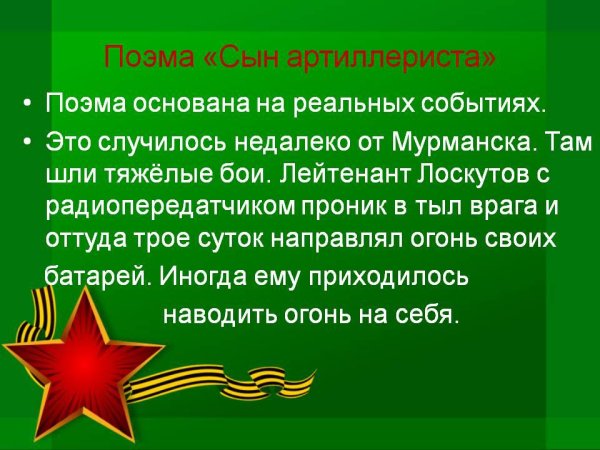 Поэма «Сын артиллериста»

• Поэма основана на реальных событиях.

• Это случилось недалеко от Мурманска. Там шли тяжёлые бои. Лейтенант Лоскутов с радиопередатчиком проник в тыл врага и оттуда трое суток направлял огонь своих батарей. Иногда ему приходилось наводить огонь на себя.